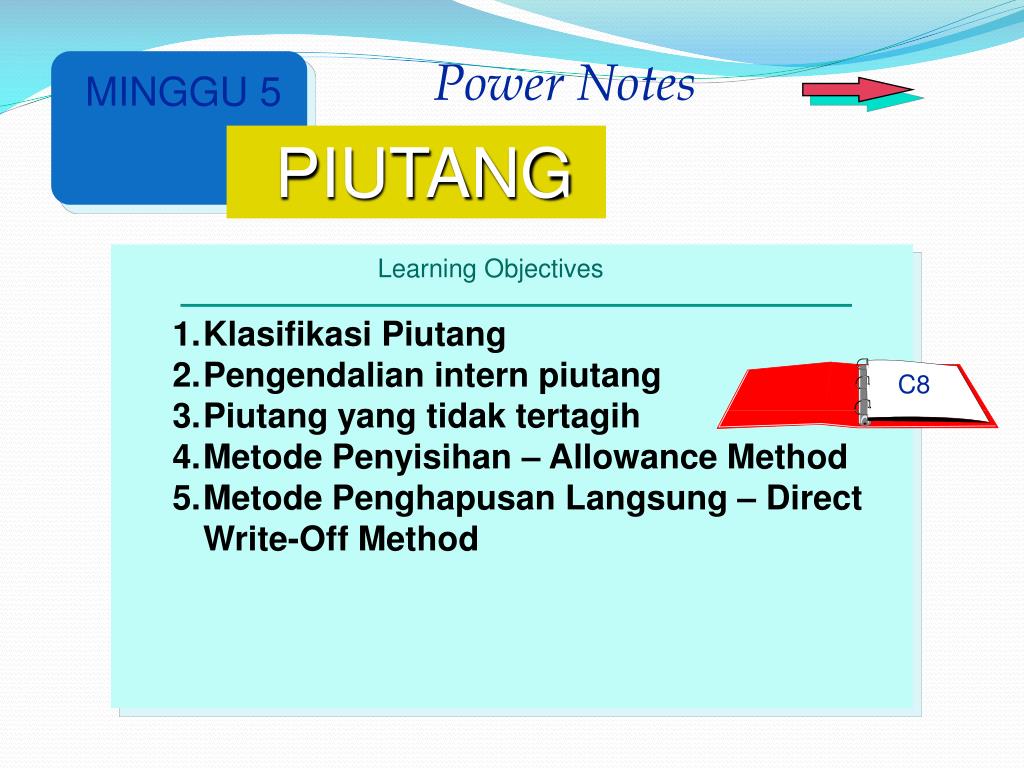 MINGGU 5

Power Notes

PIUTANG

Learning Objectives

1. Klasifikasi Piutang
2. Pengendalian intern piutang
3. Piutang yang tidak tertagih
4. Metode Penyisihan – Allowance Method
5. Metode Penghapusan Langsung – Direct Write-Off Method

C8